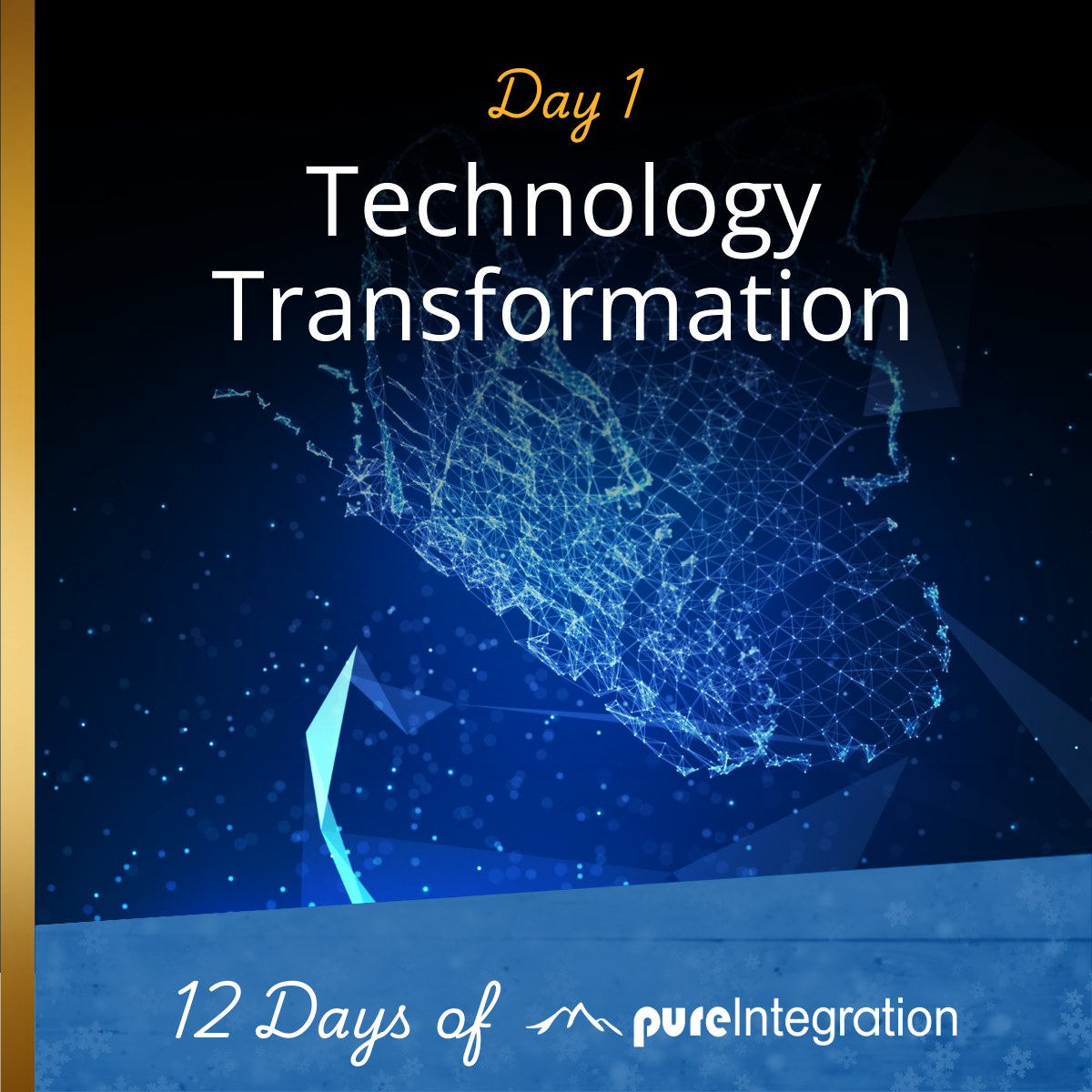 Day 1

Technology Transformation

12 Days of pureIntegration